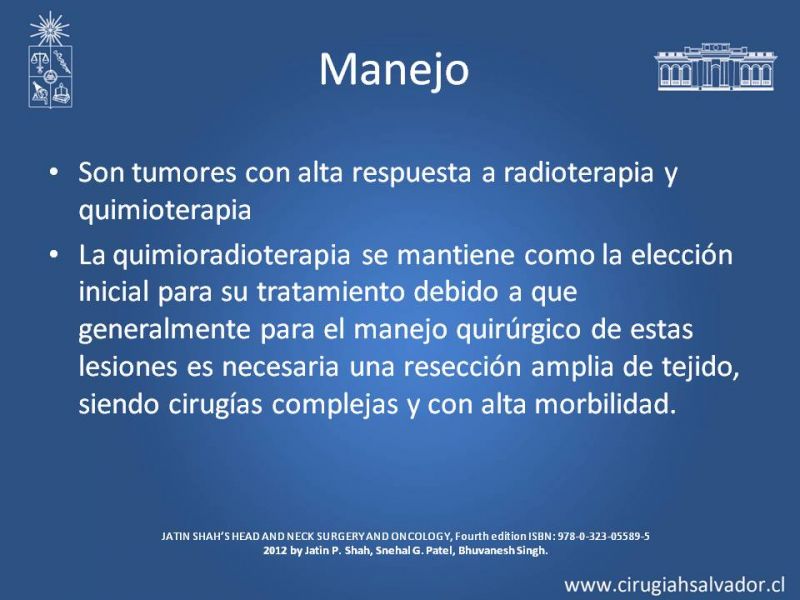 Manejo

• Son tumores con alta respuesta a radioterapia y quimioterapia

• La quimioradioterapia se mantiene como la elección inicial para su tratamiento debido a que generalmente para el manejo quirúrgico de estas lesiones es necesaria una resección amplia de tejido, siendo cirugías complejas y con alta morbilidad.

JATIN SHAH'S HEAD AND NECK SURGERY AND ONCOLOGY, Fourth edition ISBN: 978-0-323-05589-5
2012 by Jatin P. Shah, Snehal G. Patel, Bhuvanesh Singh.

www.cirugiahsalvador.cl